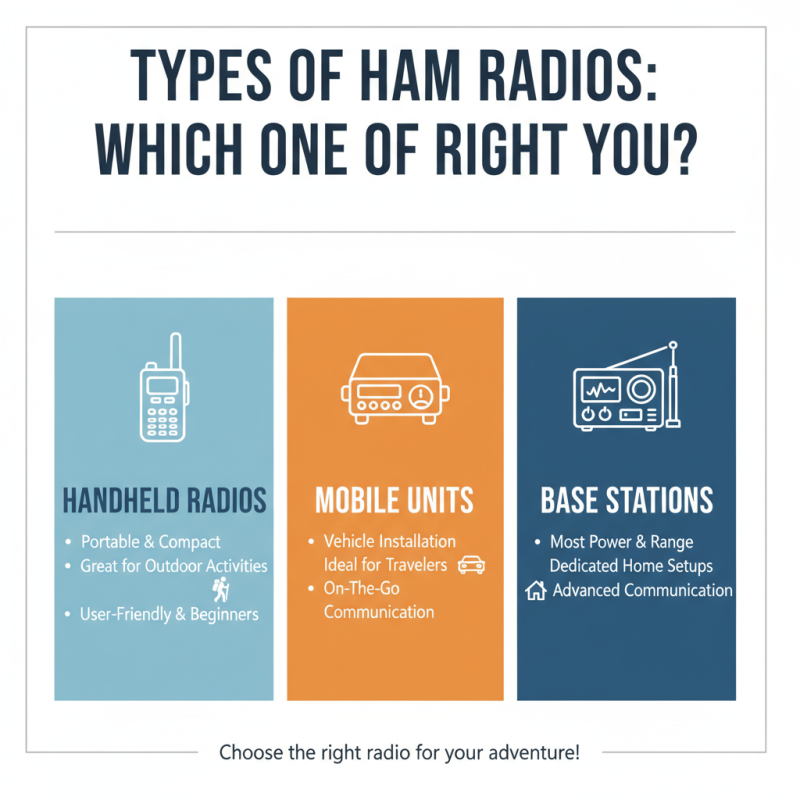 TYPES OF HAM RADIOS: WHICH ONE OF RIGHT YOU?

HANDHELD RADIOS
• Portable & Compact
• Great for Outdoor Activities
• User-Friendly & Beginners

MOBILE UNITS
• Vehicle Installation
Ideal for Travelers
• On-The-Go Communication

BASE STATIONS
• Most Power & Range
Dedicated Home Setups
Advanced Communication

Choose the right radio for your adventure!